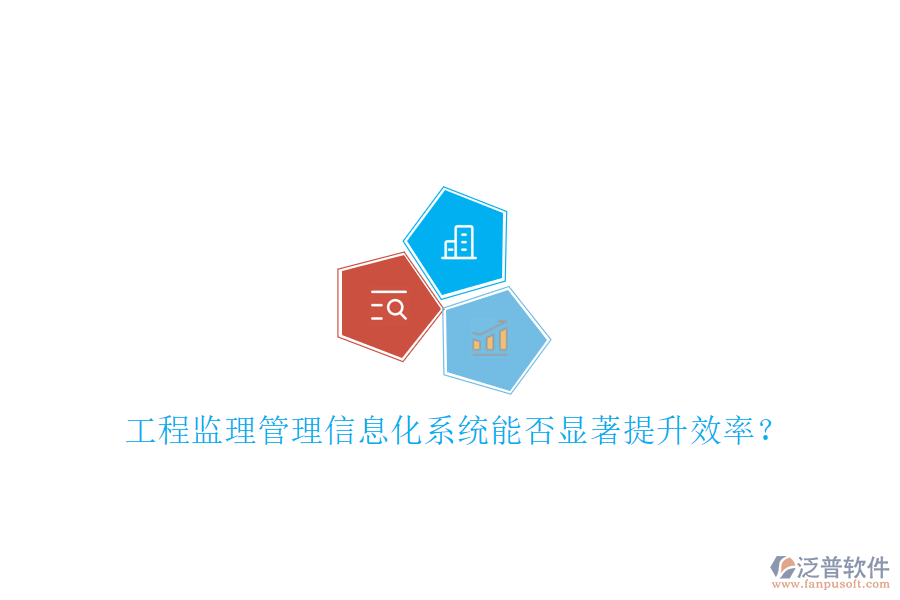 工程监理管理信息化系统能否显著提升效率？

泛普软件
www.fanpusoft.com